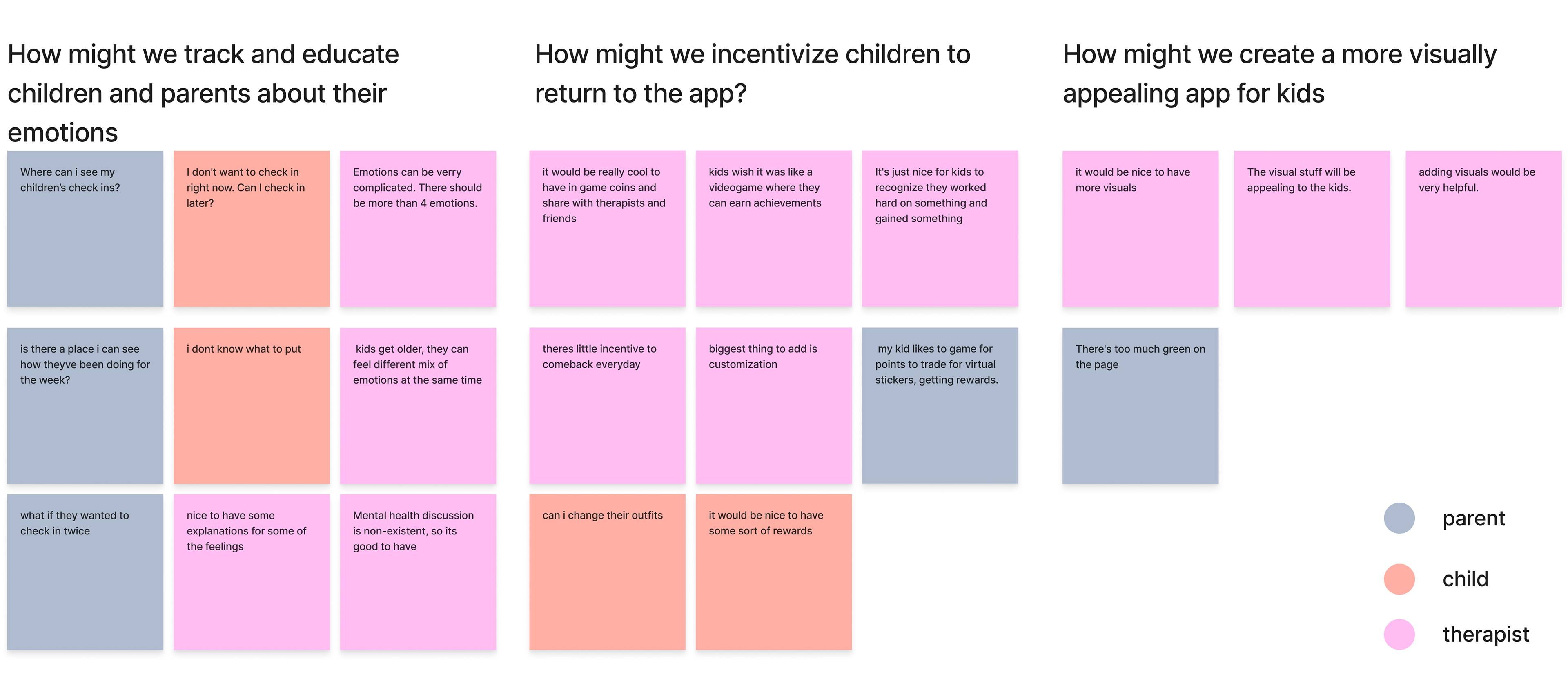 How might we track and educate children and parents about their emotions

Where can i see my children's check ins?

I don't want to check in right now. Can I check in later?

Emotions can be verry complicated. There should be more than 4 emotions.

is there a place i can see how theyve been doing for the week?

i dont know what to put

kids get older, they can feel different mix of emotions at the same time

what if they wanted to check in twice

nice to have some explanations for some of the feelings

Mental health discussion is non-existent, so its good to have

How might we incentivize children to return to the app?

it would be really cool to have in game coins and share with therapists and friends

kids wish it was like a videogame where they can earn achievements

It's just nice for kids to recognize they worked hard on something and gained something

theres little incentive to comeback everyday

biggest thing to add is customization

my kid likes to game for points to trade for virtual stickers, getting rewards.

can i change their outfits

it would be nice to have some sort of rewards

How might we create a more visually appealing app for kids

it would be nice to have more visuals

The visual stuff will be appealing to the kids.

adding visuals would be very helpful.

There's too much green on the page

parent

child

therapist